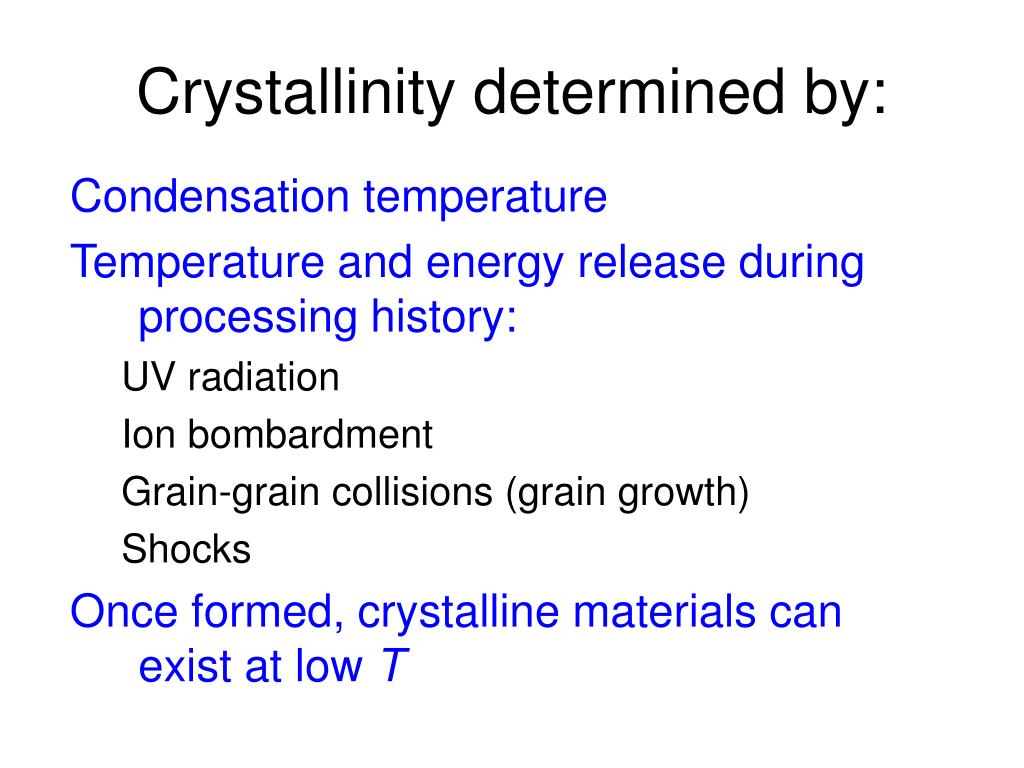 Crystallinity determined by:

Condensation temperature

Temperature and energy release during processing history:

UV radiation

Ion bombardment

Grain-grain collisions (grain growth)

Shocks

Once formed, crystalline materials can exist at low $T$